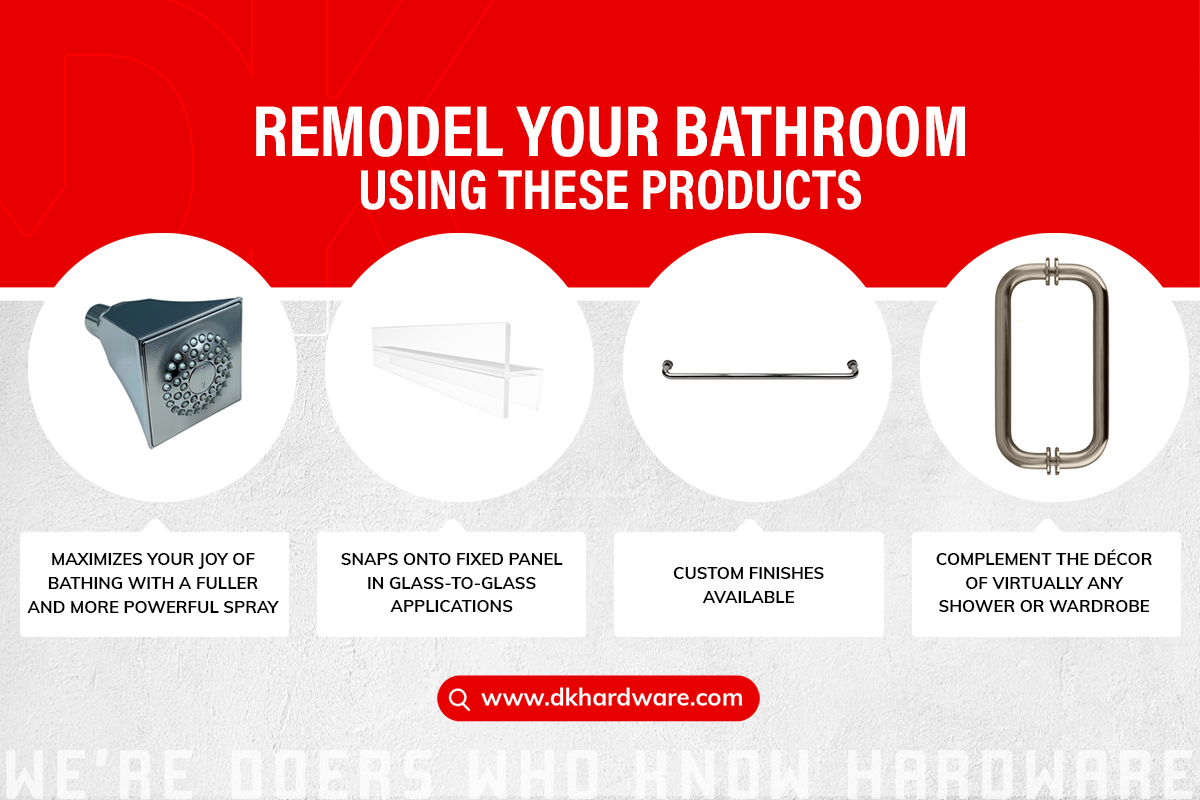 REMODEL YOUR BATHROOM
USING THESE PRODUCTS

MAXIMIZES YOUR JOY OF BATHING WITH A FULLER AND MORE POWERFUL SPRAY

SNAPS ONTO FIXED PANEL IN GLASS-TO-GLASS APPLICATIONS

CUSTOM FINISHES AVAILABLE

COMPLEMENT THE DÉCOR OF VIRTUALLY ANY SHOWER OR WARDROBE

www.dkhardware.com

WE'RE DOERS WHO KNOW HARDWARE